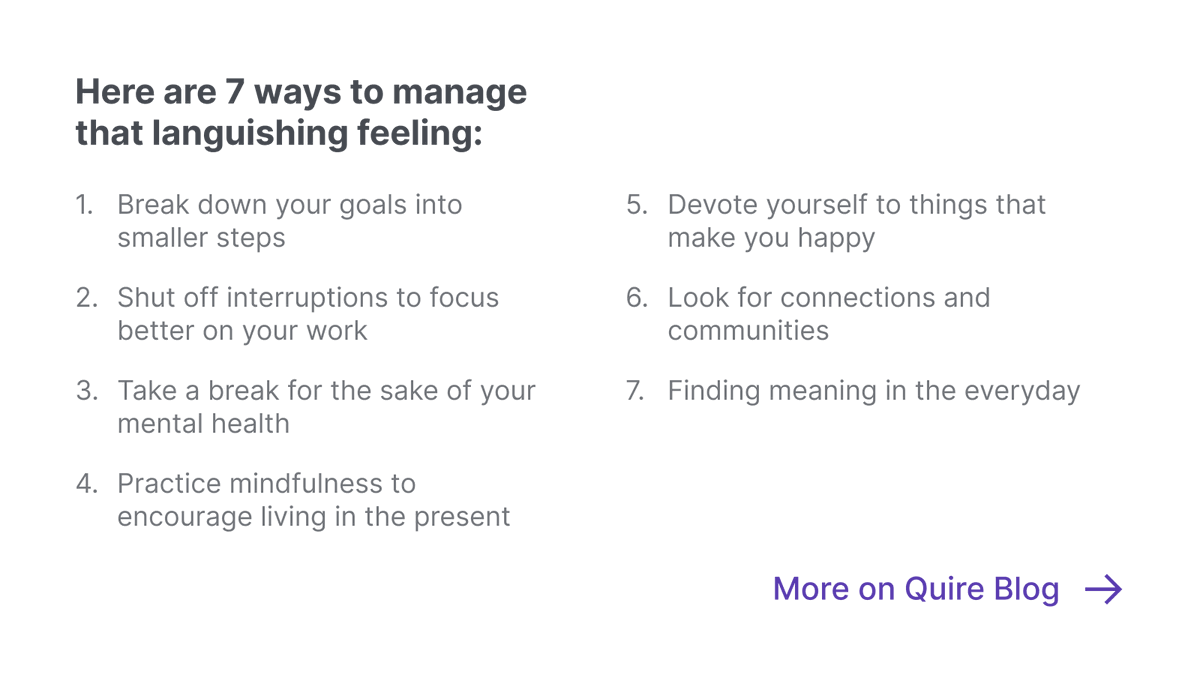 Here are 7 ways to manage that languishing feeling:

1. Break down your goals into smaller steps
2. Shut off interruptions to focus better on your work
3. Take a break for the sake of your mental health
4. Practice mindfulness to encourage living in the present

5. Devote yourself to things that make you happy
6. Look for connections and communities
7. Finding meaning in the everyday

More on Quire Blog →